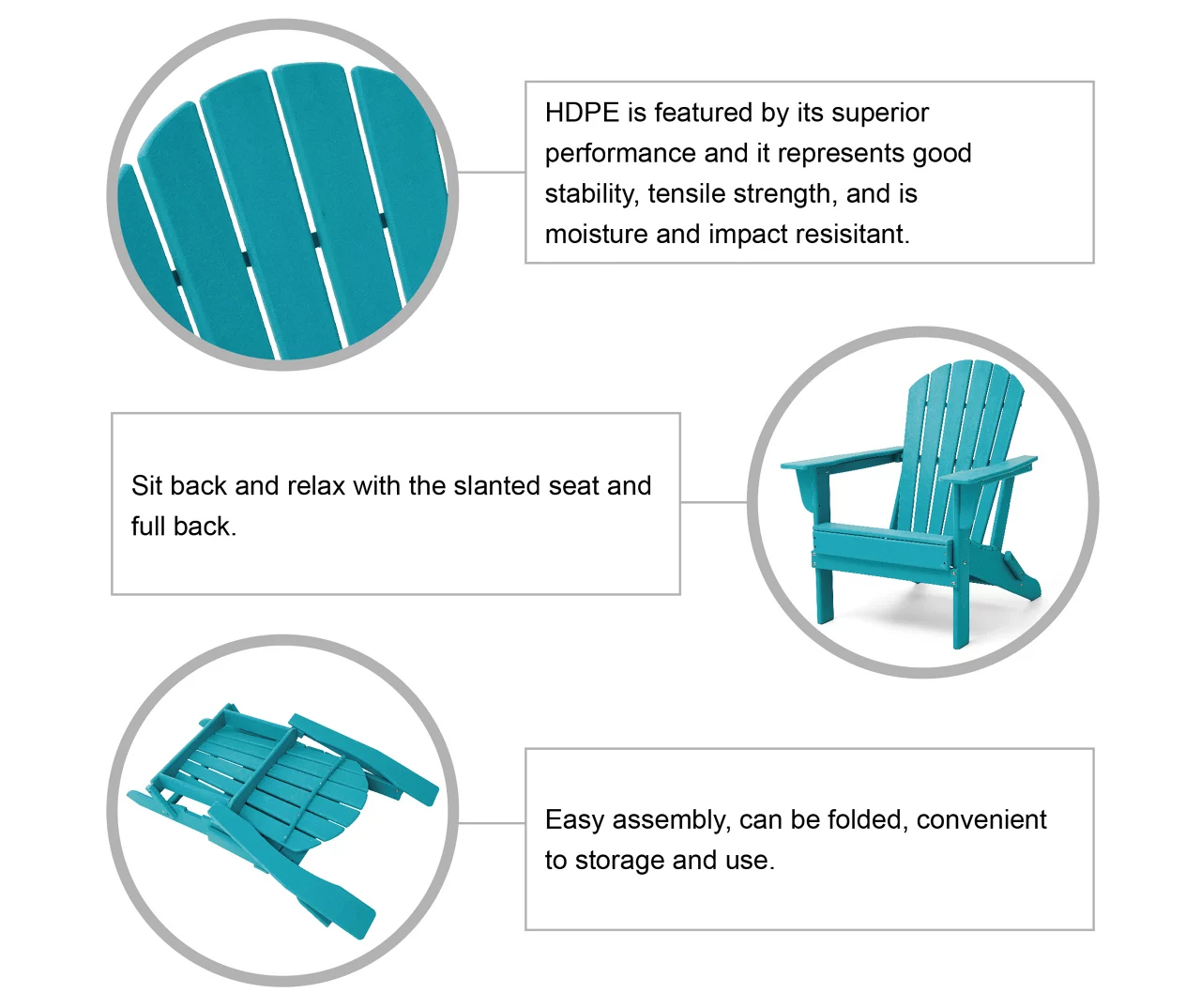 HDPE is featured by its superior performance and it represents good stability, tensile strength, and is moisture and impact resisitant.

Sit back and relax with the slanted seat and full back.

Easy assembly, can be folded, convenient to storage and use.